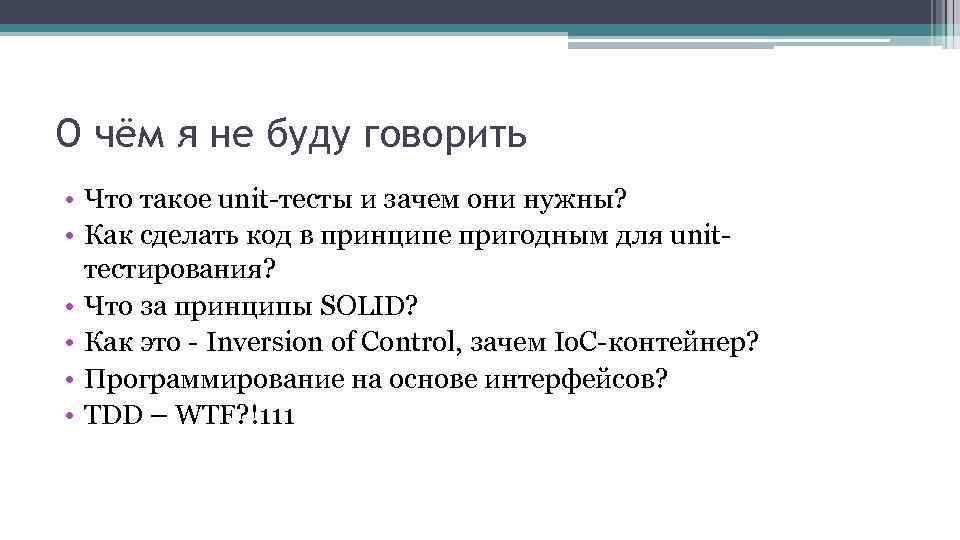 О чём я не буду говорить

• Что такое unit-тесты и зачем они нужны?
• Как сделать код в принципе пригодным для unit-тестирования?
• Что за принципы SOLID?
• Как это - Inversion of Control, зачем IoC-контейнер?
• Программирование на основе интерфейсов?
• TDD – WTF?!111